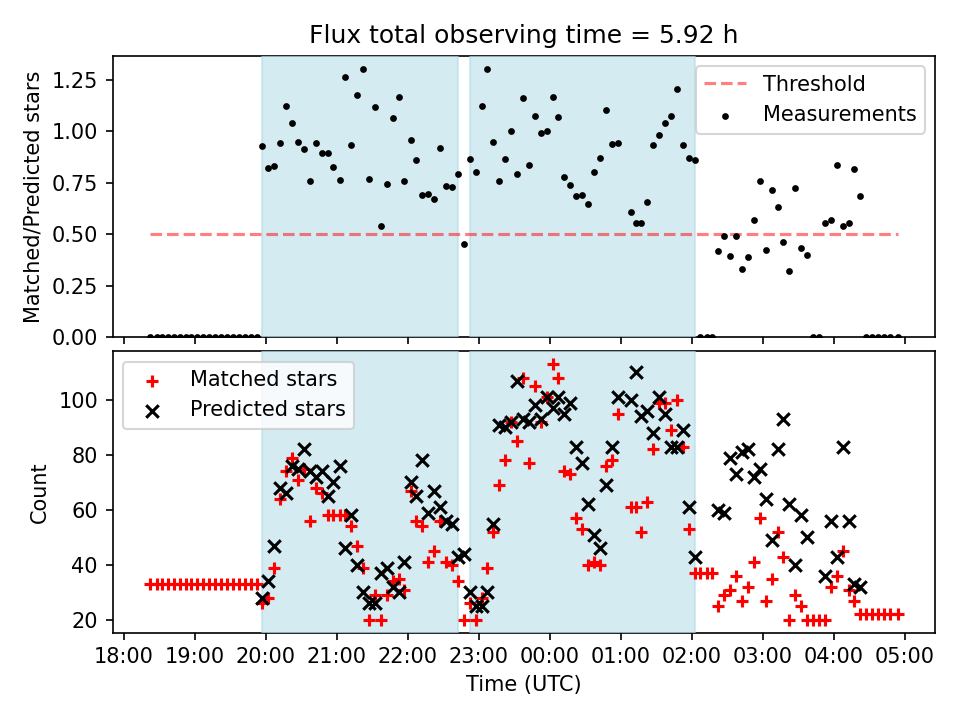 Flux total observing time = 5.92 h

Matched/Predicted stars

1.25
1.00
0.75
0.50
0.25
0.00

Threshold
Measurements

Count

100
80
60
40
20

Matched stars
Predicted stars

18:00 19:00 20:00 21:00 22:00 23:00 00:00 01:00 02:00 03:00 04:00 05:00

Time (UTC)